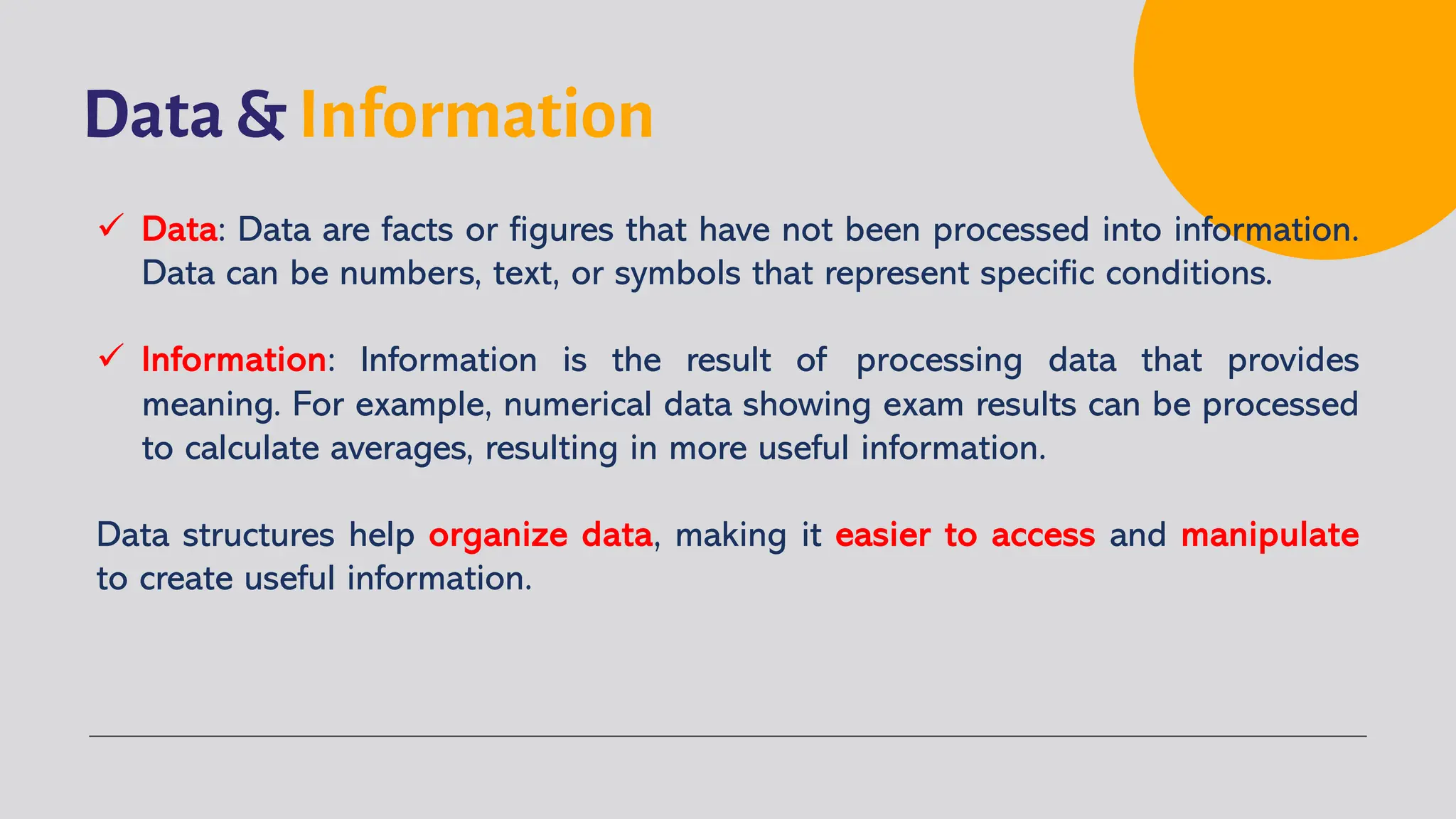 Data & Information

✓ Data: Data are facts or figures that have not been processed into information. Data can be numbers, text, or symbols that represent specific conditions.

✓ Information: Information is the result of processing data that provides meaning. For example, numerical data showing exam results can be processed to calculate averages, resulting in more useful information.

Data structures help organize data, making it easier to access and manipulate to create useful information.